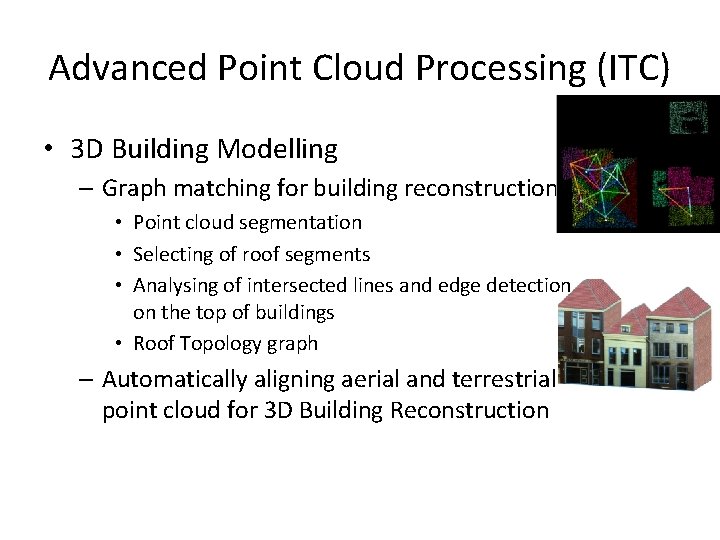 Advanced Point Cloud Processing (ITC)

• 3D Building Modelling
– Graph matching for building reconstruction
• Point cloud segmentation
• Selecting of roof segments
• Analysing of intersected lines and edge detection on the top of buildings
• Roof Topology graph
– Automatically aligning aerial and terrestrial point cloud for 3D Building Reconstruction